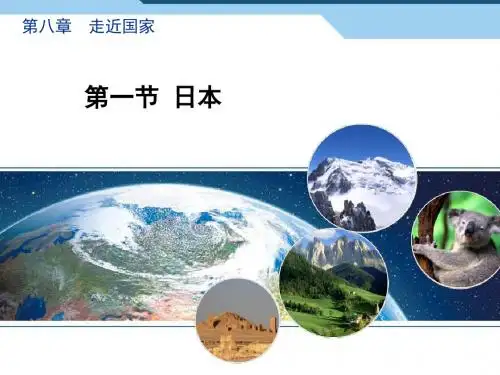 第八章　走近国家

第一节 日本